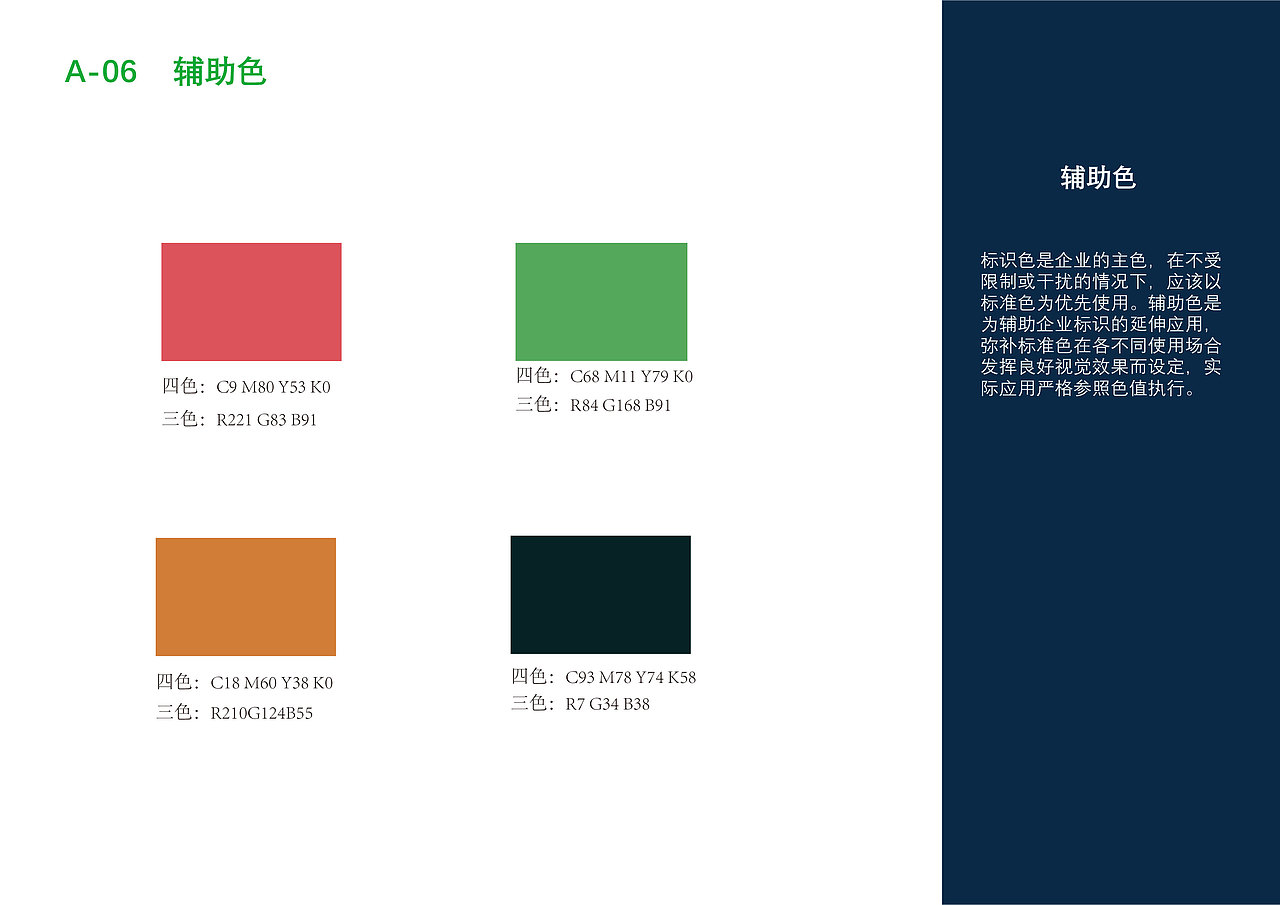 A-06 辅助色

四色：C9 M80 Y53 K0
三色：R221 G83 B91

四色：C68 M11 Y79 K0
三色：R84 G168 B91

四色：C18 M60 Y38 K0
三色：R210G124B55

四色：C93 M78 Y74 K58
三色：R7 G34 B38

辅助色

标识色是企业的主色，在不受限制或干扰的情况下，应该以标准色为优先使用。辅助色是为辅助企业标识的延伸应用，弥补标准色在各不同使用场合发挥良好视觉效果而设定，实际应用严格参照色值执行。